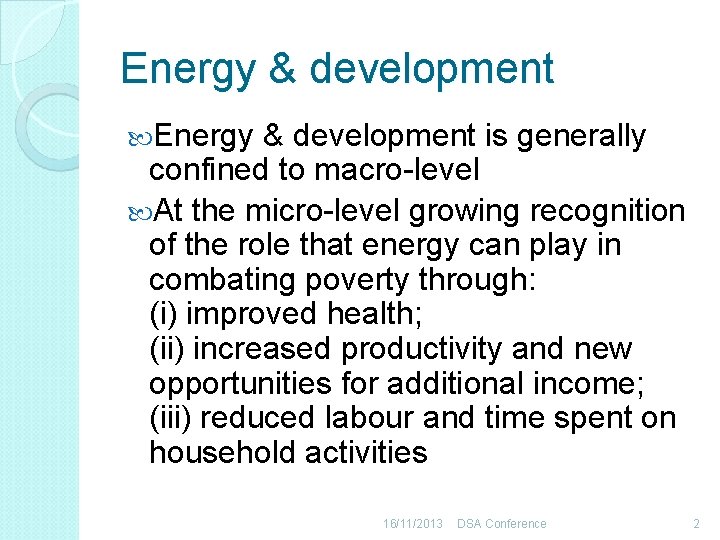 Energy & development

Energy & development is generally confined to macro-level

At the micro-level growing recognition of the role that energy can play in combating poverty through:
(i) improved health;
(ii) increased productivity and new opportunities for additional income;
(iii) reduced labour and time spent on household activities

16/11/2013 DSA Conference 2